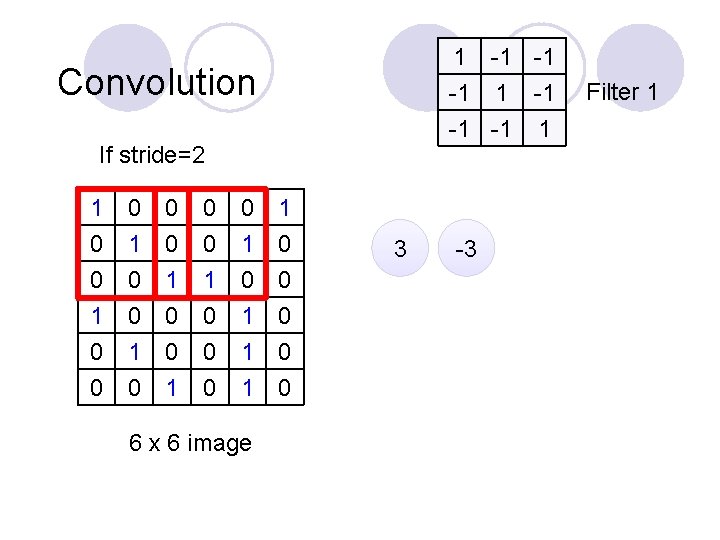 Convolution

| 1 | -1 | -1 |
|---|---|---|
| -1 | 1 | -1 |
| -1 | -1 | 1 |

Filter 1

If stride=2

| 1 | 0 | 0 | 0 | 0 | 1 |
|---|---|---|---|---|---|
| 0 | 1 | 0 | 0 | 1 | 0 |
| 0 | 0 | 1 | 1 | 0 | 0 |
| 1 | 0 | 0 | 0 | 1 | 0 |
| 0 | 1 | 0 | 0 | 1 | 0 |
| 0 | 0 | 1 | 0 | 1 | 0 |

3 -3

6 x 6 image